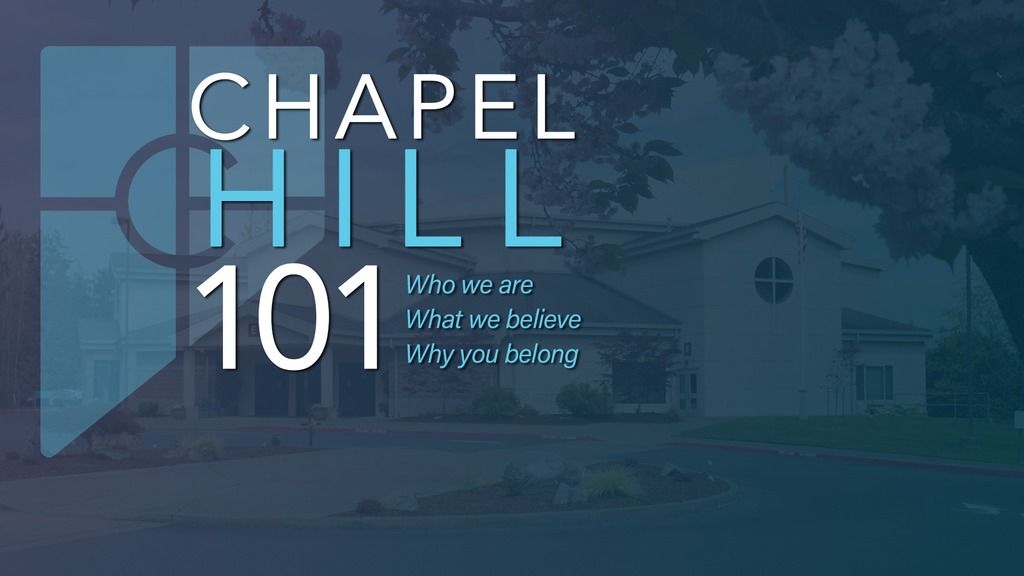 CHAPEL
HILL
101

Who we are
What we believe
Why you belong